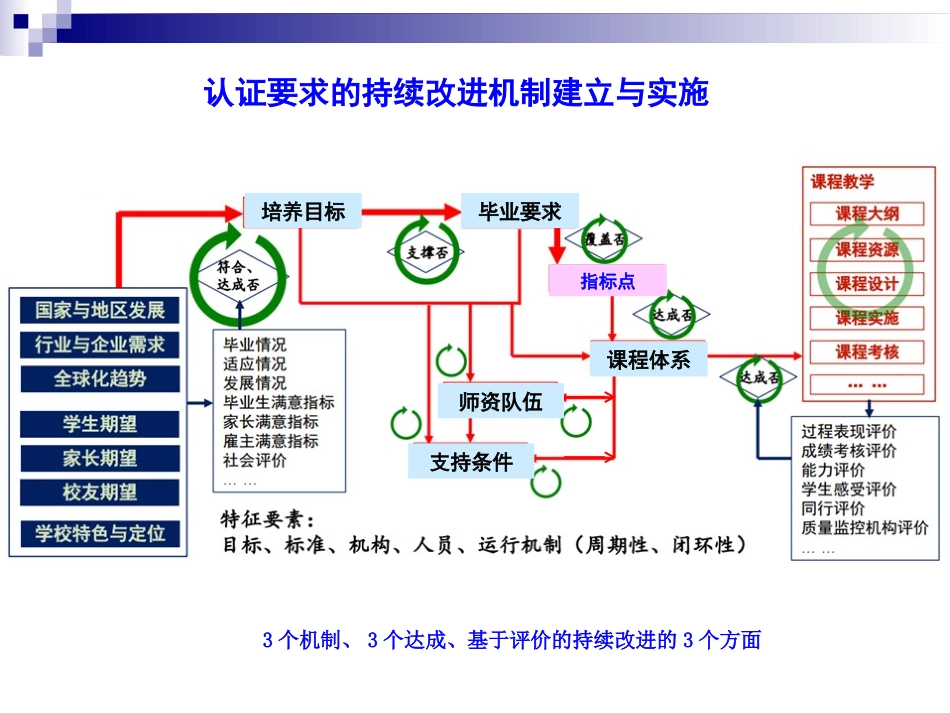 认证要求的持续改进机制建立与实施

培养目标

毕业要求

符合、达成否

支撑否

覆盖否

指标点

达成否

课程体系

达成否

师资队伍

支持条件

国家与地区发展
行业与企业需求
全球化趋势
学生期望
家长期望
校友期望
学校特色与定位

毕业情况
适应情况
发展情况
毕业生满意指标
家长满意指标
雇主满意指标
社会评价
… …

课程教学
课程大纲
课程资源
课程设计
课程实施
课程考核
… …

过程表现评价
成绩考核评价
能力评价
学生感受评价
同行评价
质量监控机构评价
… …

特征要素：
目标、标准、机构、人员、运行机制（周期性、闭环性）

3 个机制、 3 个达成、基于评价的持续改进的 3 个方面